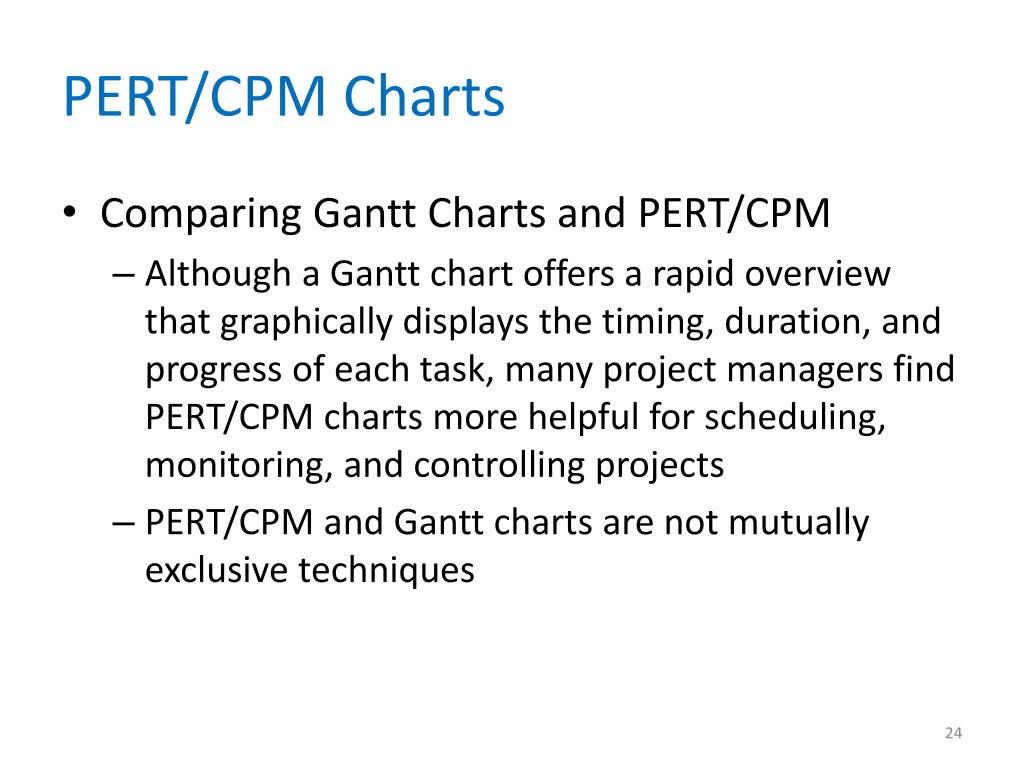 PERT/CPM Charts

• Comparing Gantt Charts and PERT/CPM
– Although a Gantt chart offers a rapid overview that graphically displays the timing, duration, and progress of each task, many project managers find PERT/CPM charts more helpful for scheduling, monitoring, and controlling projects
– PERT/CPM and Gantt charts are not mutually exclusive techniques

24